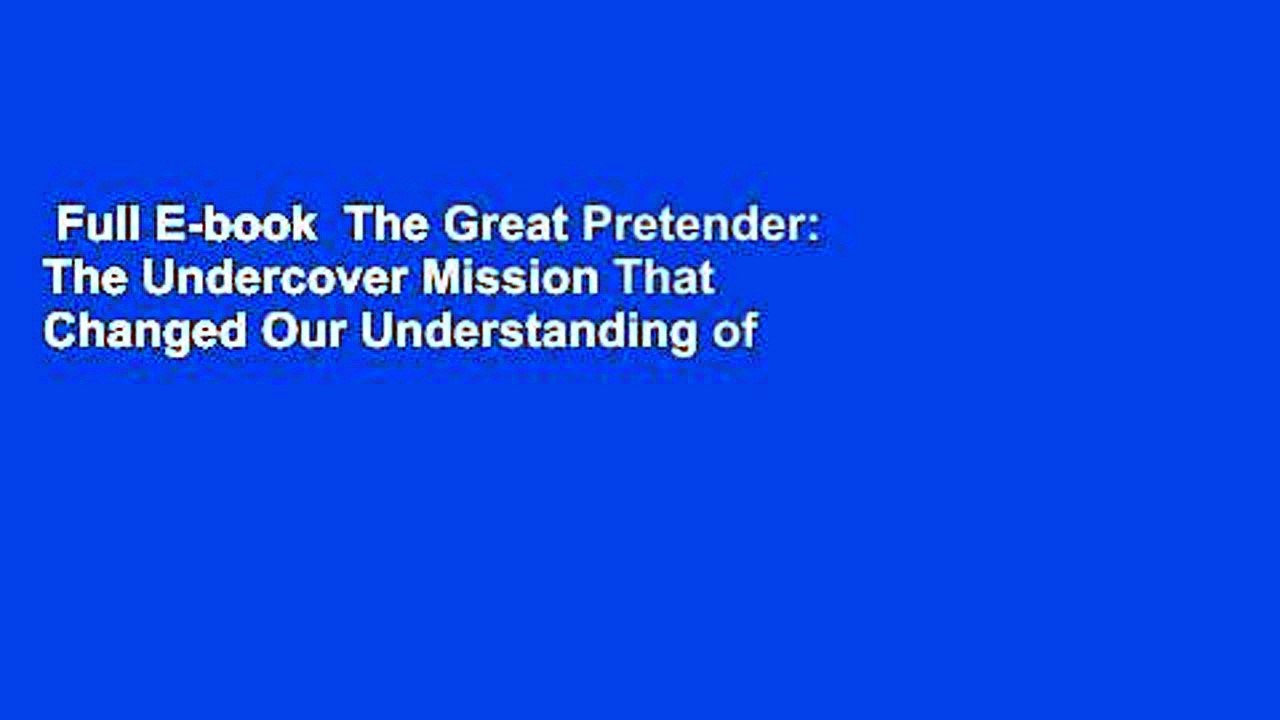 Full E-book The Great Pretender: The Undercover Mission That Changed Our Understanding of